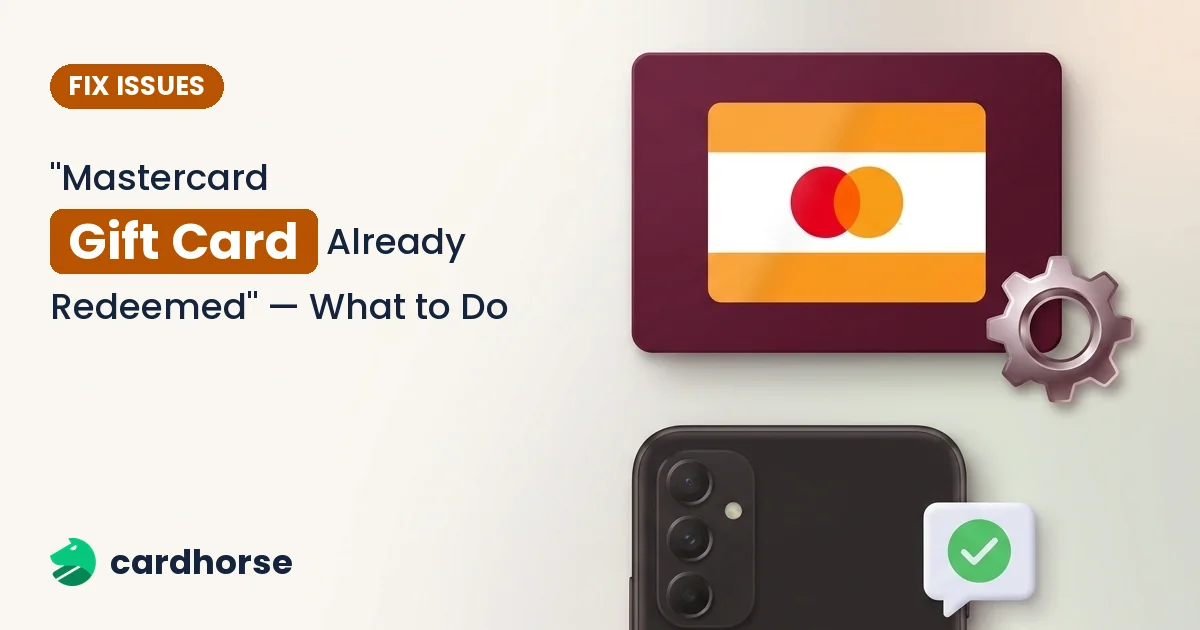 FIX ISSUES

"Mastercard Gift Card Already Redeemed" — What to Do

cardhorse